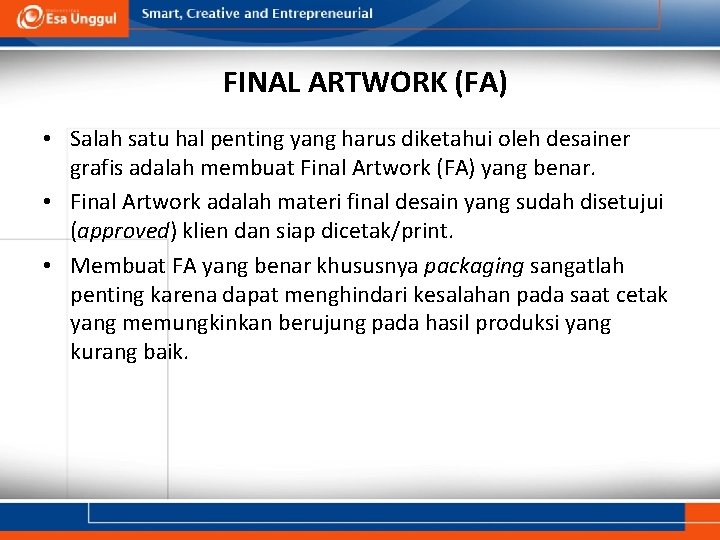 Esa Unggul

Smart, Creative and Entrepreneurial

FINAL ARTWORK (FA)

• Salah satu hal penting yang harus diketahui oleh desainer grafis adalah membuat Final Artwork (FA) yang benar.
• Final Artwork adalah materi final desain yang sudah disetujui (approved) klien dan siap dicetak/print.
• Membuat FA yang benar khususnya packaging sangatlah penting karena dapat menghindari kesalahan pada saat cetak yang memungkinkan berujung pada hasil produksi yang kurang baik.